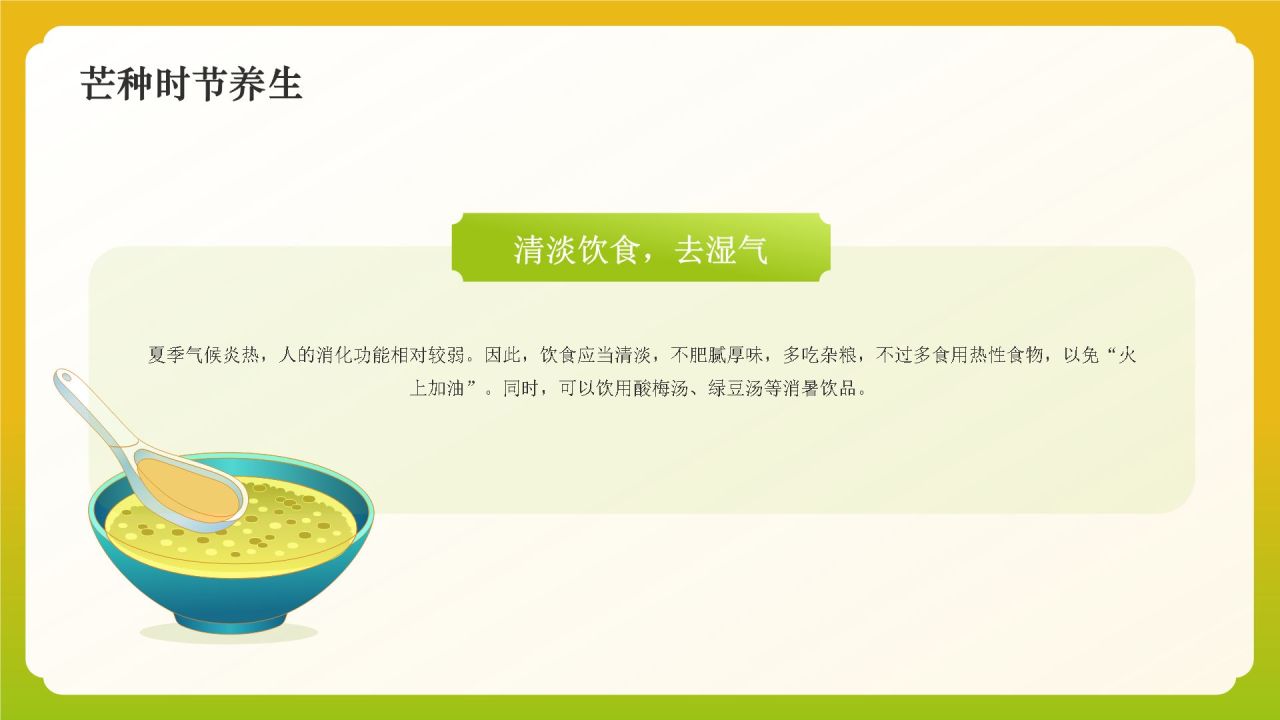 芒种时节养生

清淡饮食，去湿气

夏季气候炎热，人的消化功能相对较弱。因此，饮食应当清淡，不肥腻厚味，多吃杂粮，不过多食用热性食物，以免“火上加油”。同时，可以饮用酸梅汤、绿豆汤等消暑饮品。